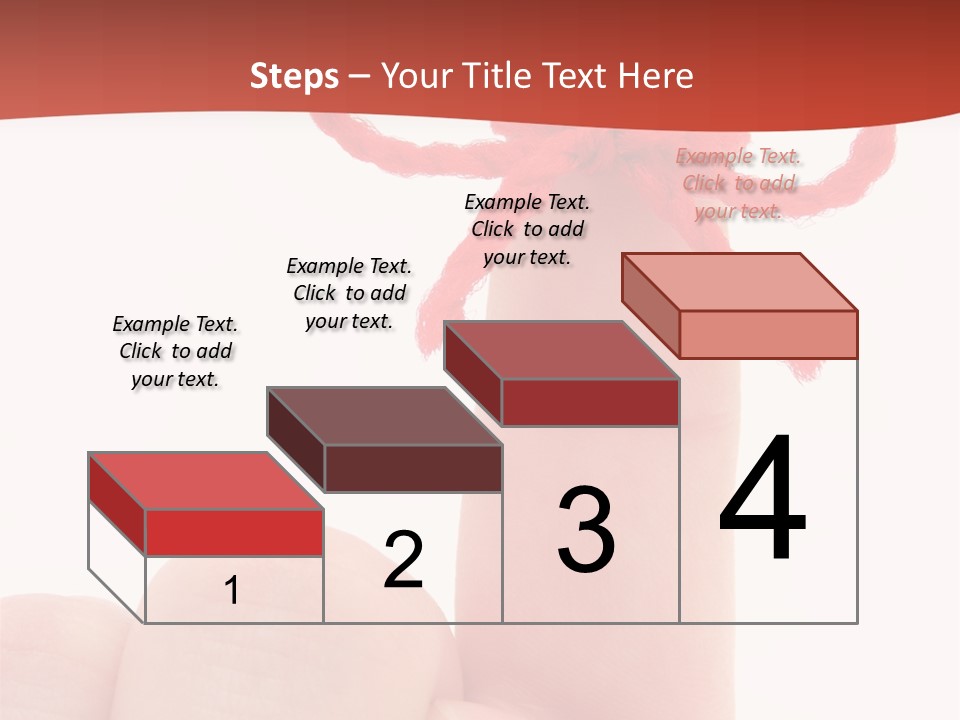 Steps – Your Title Text Here

Example Text. Click to add your text.

Example Text. Click to add your text.

Example Text. Click to add your text.

Example Text. Click to add your text.

1

2

3

4